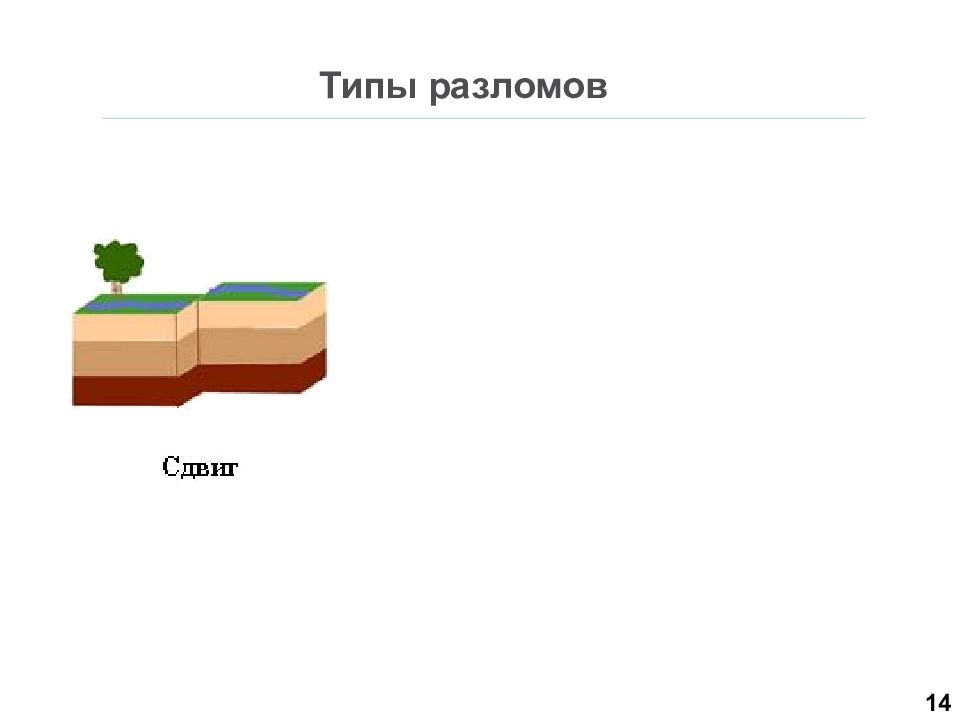 Типы разломов

Сдвиг

14